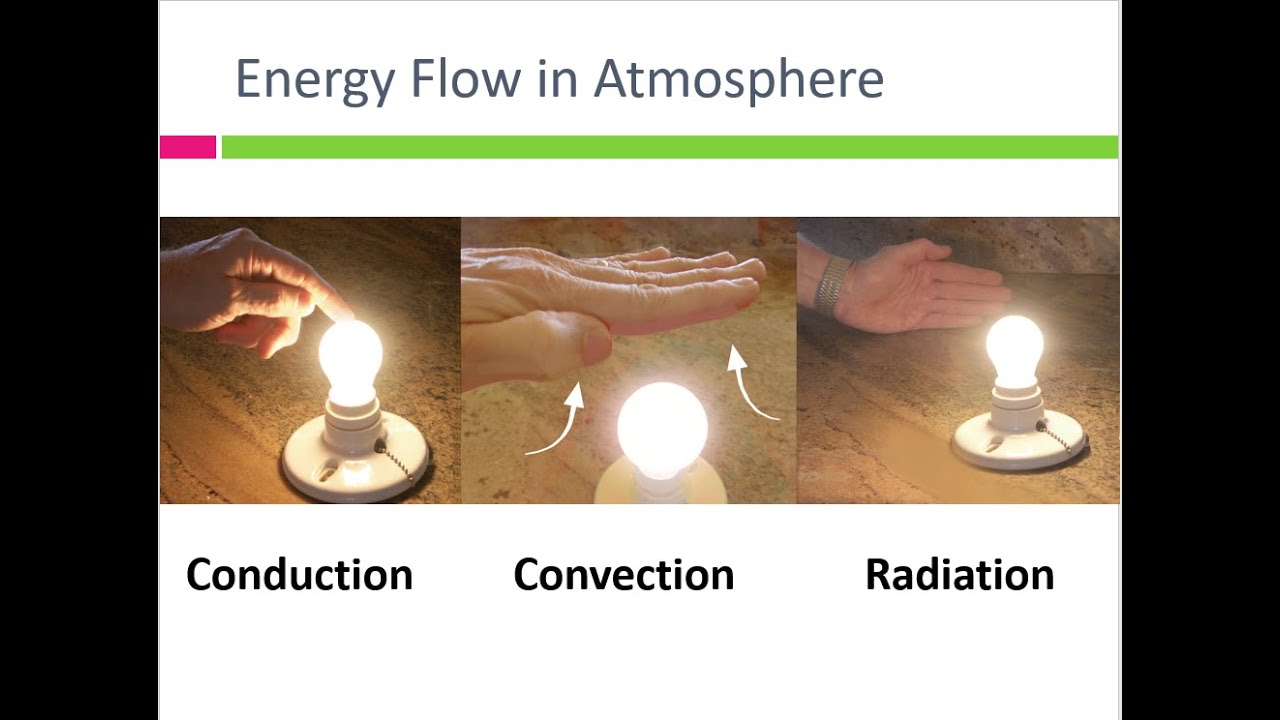 Energy Flow in Atmosphere

Conduction

Convection

Radiation